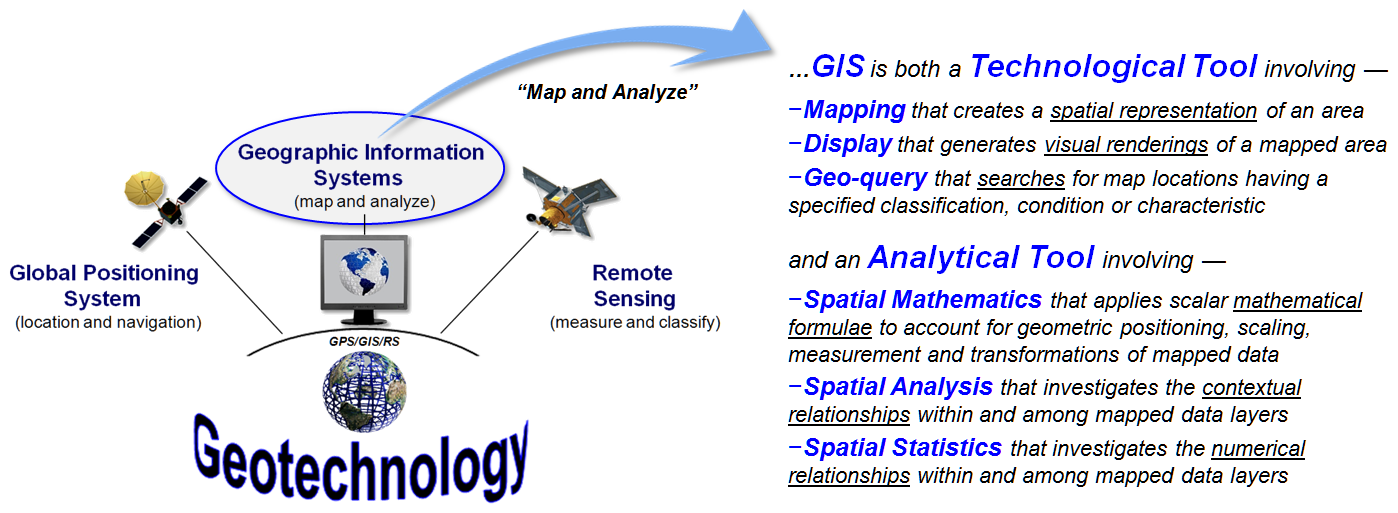 "Map and Analyze"

Geographic Information Systems
(map and analyze)

Global Positioning System
(location and navigation)

Remote Sensing
(measure and classify)

GPS/GIS/RS

Geotechnology

...GIS is both a Technological Tool involving —

–Mapping that creates a spatial representation of an area

–Display that generates visual renderings of a mapped area

–Geo-query that searches for map locations having a specified classification, condition or characteristic

and an Analytical Tool involving —

–Spatial Mathematics that applies scalar mathematical formulae to account for geometric positioning, scaling, measurement and transformations of mapped data

–Spatial Analysis that investigates the contextual relationships within and among mapped data layers

–Spatial Statistics that investigates the numerical relationships within and among mapped data layers